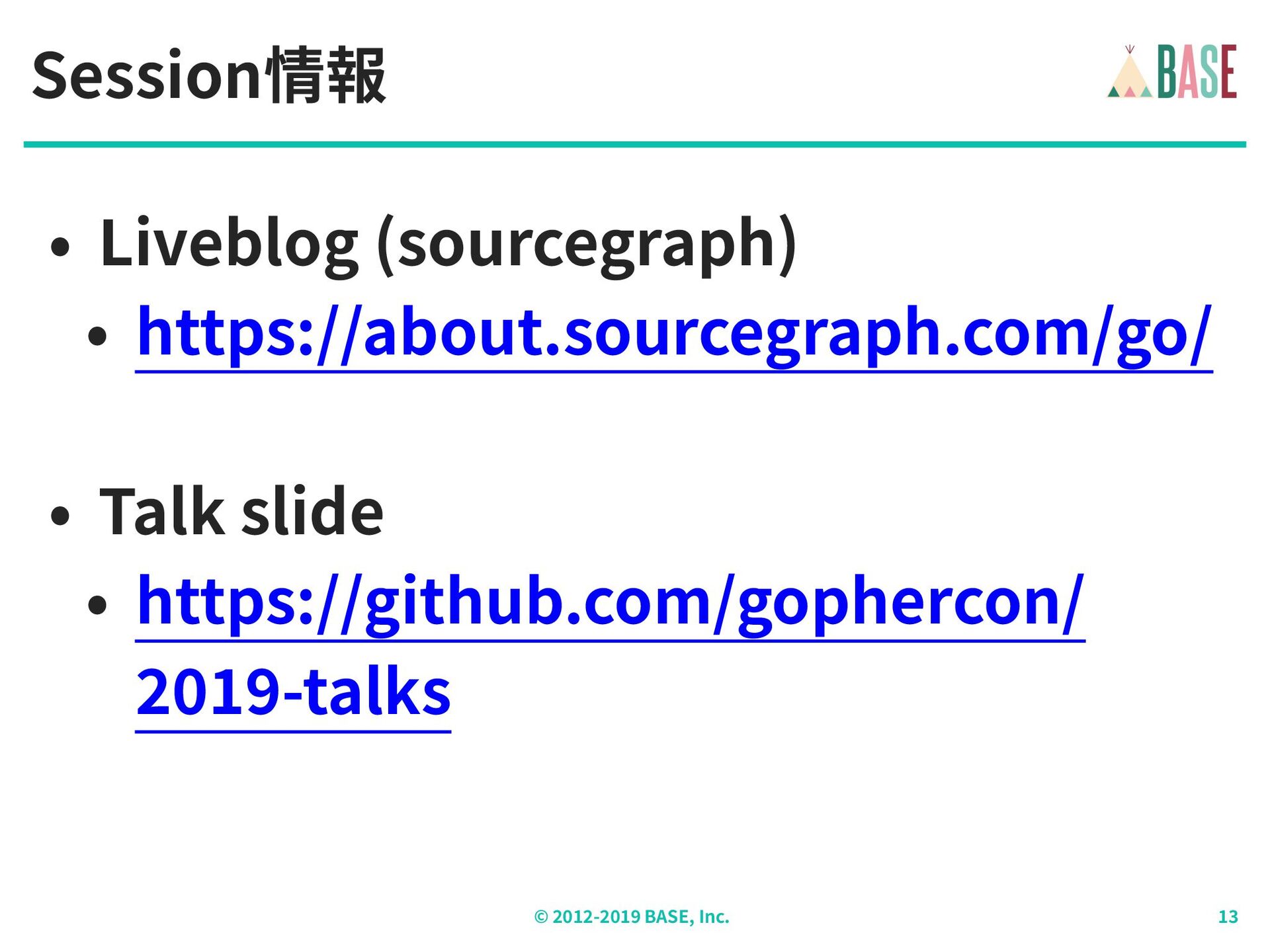 Session情報

BASE

- Liveblog (sourcegraph)
  - https://about.sourcegraph.com/go/

- Talk slide
  - https://github.com/gophercon/2019-talks

© 2012-2019 BASE, Inc.

13